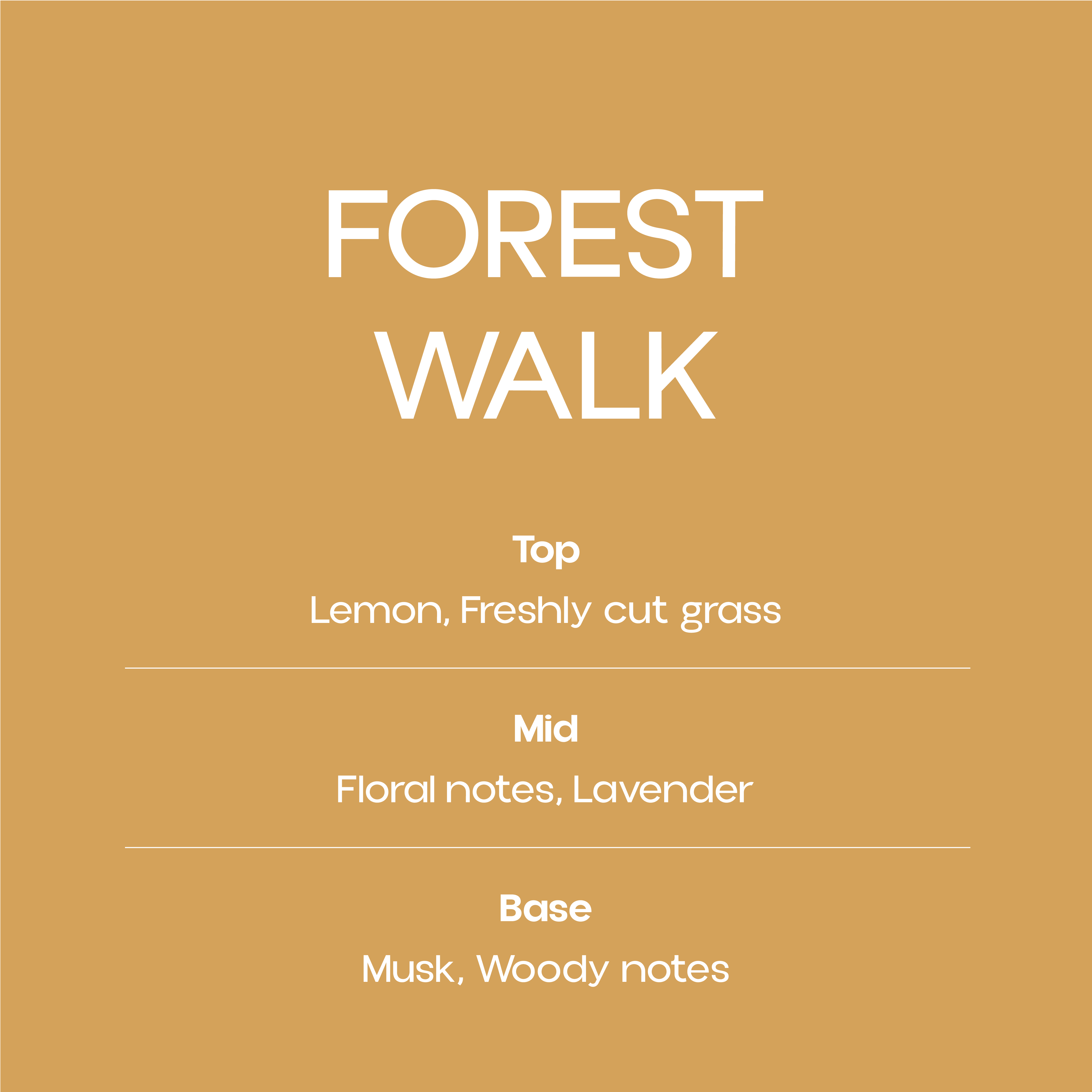 FOREST
WALK

Top

Lemon, Freshly cut grass

Mid

Floral notes, Lavender

Base

Musk, Woody notes